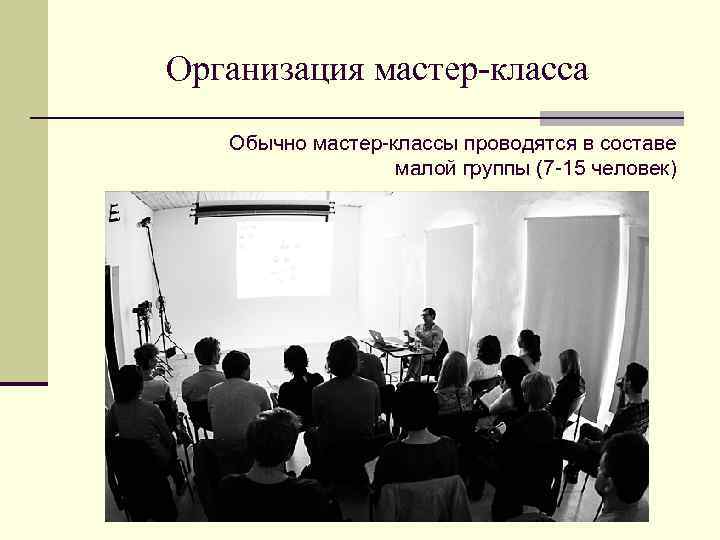 Организация мастер-класса

Обычно мастер-классы проводятся в составе малой группы (7-15 человек)